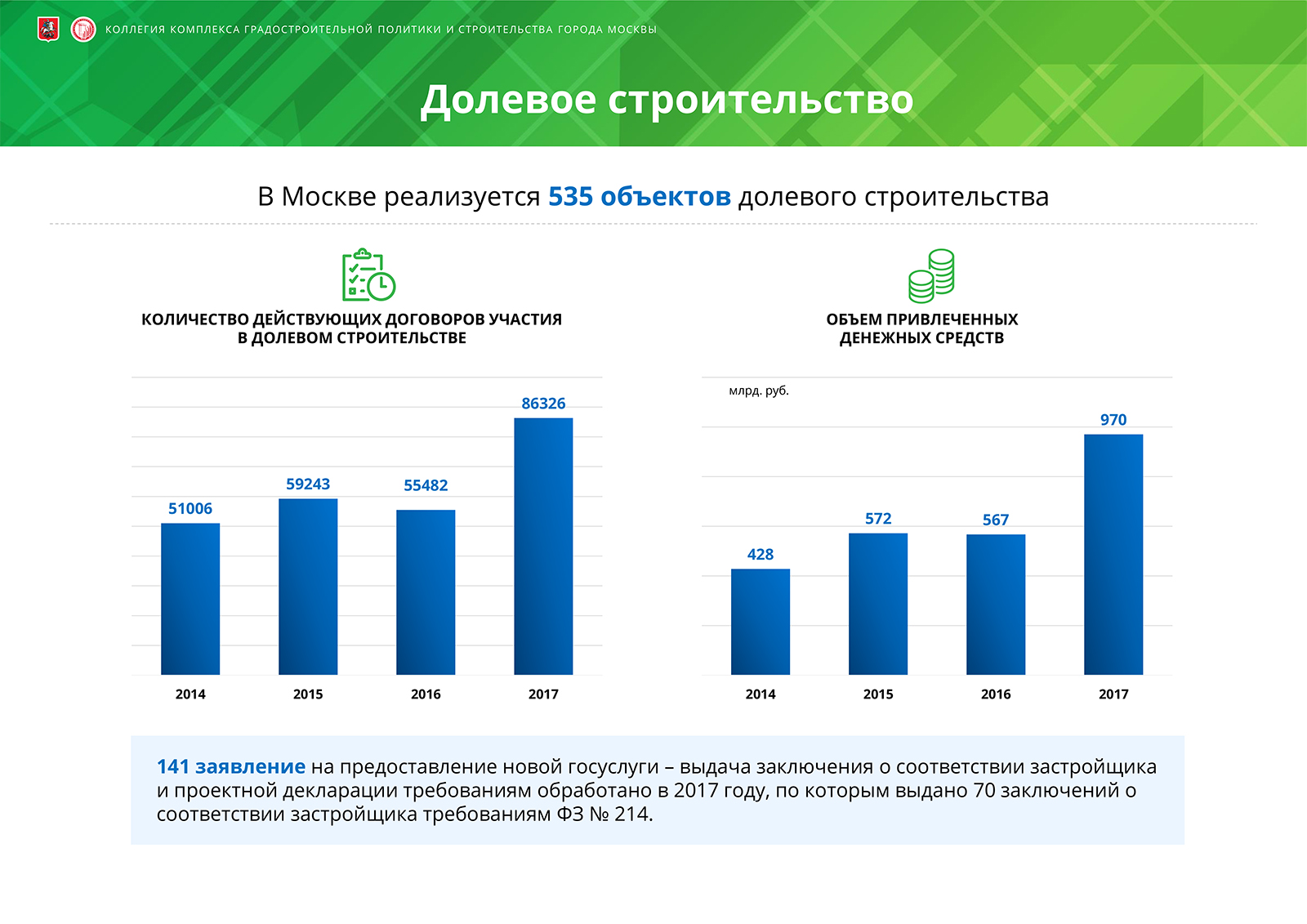 КОЛЛЕГИЯ КОМПЛЕКСА ГРАДОСТРОИТЕЛЬНОЙ ПОЛИТИКИ И СТРОИТЕЛЬСТВА ГОРОДА МОСКВЫ

Долевое строительство

В Москве реализуется 535 объектов долевого строительства

КОЛИЧЕСТВО ДЕЙСТВУЮЩИХ ДОГОВОРОВ УЧАСТИЯ В ДОЛЕВОМ СТРОИТЕЛЬСТВЕ

51006
59243
55482
86326
2014
2015
2016
2017

ОБЪЕМ ПРИВЛЕЧЕННЫХ ДЕНЕЖНЫХ СРЕДСТВ

млрд. руб.
428
572
567
970
2014
2015
2016
2017

141 заявление на предоставление новой госуслуги – выдача заключения о соответствии застройщика и проектной декларации требованиям обработано в 2017 году, по которым выдано 70 заключений о соответствии застройщика требованиям ФЗ № 214.